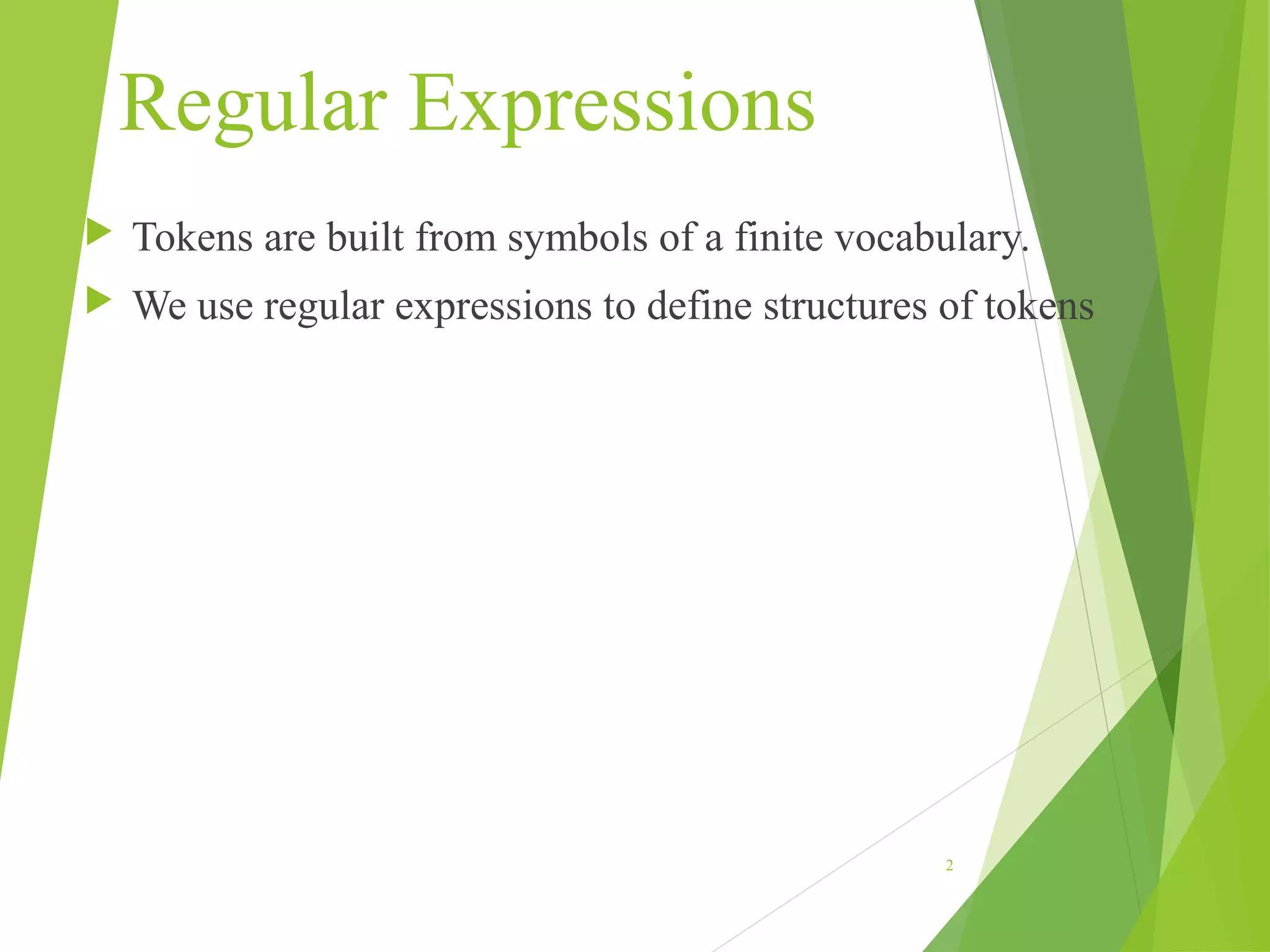 Regular Expressions

Tokens are built from symbols of a finite vocabulary.

We use regular expressions to define structures of tokens

2